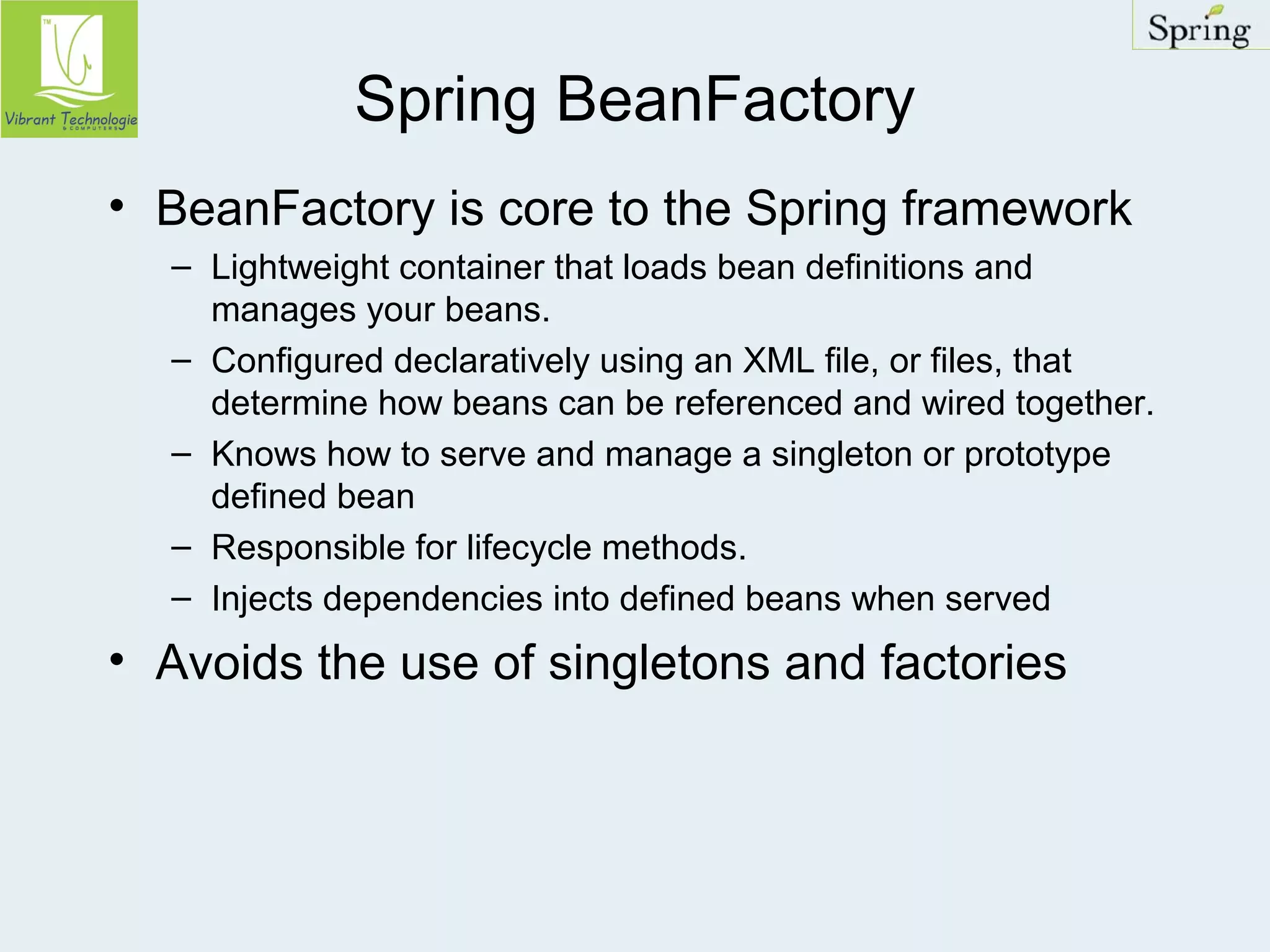 TM
Vibrant Technologie
& COMPUTERS

Spring

Spring BeanFactory

• BeanFactory is core to the Spring framework
– Lightweight container that loads bean definitions and manages your beans.
– Configured declaratively using an XML file, or files, that determine how beans can be referenced and wired together.
– Knows how to serve and manage a singleton or prototype defined bean
– Responsible for lifecycle methods.
– Injects dependencies into defined beans when served

• Avoids the use of singletons and factories